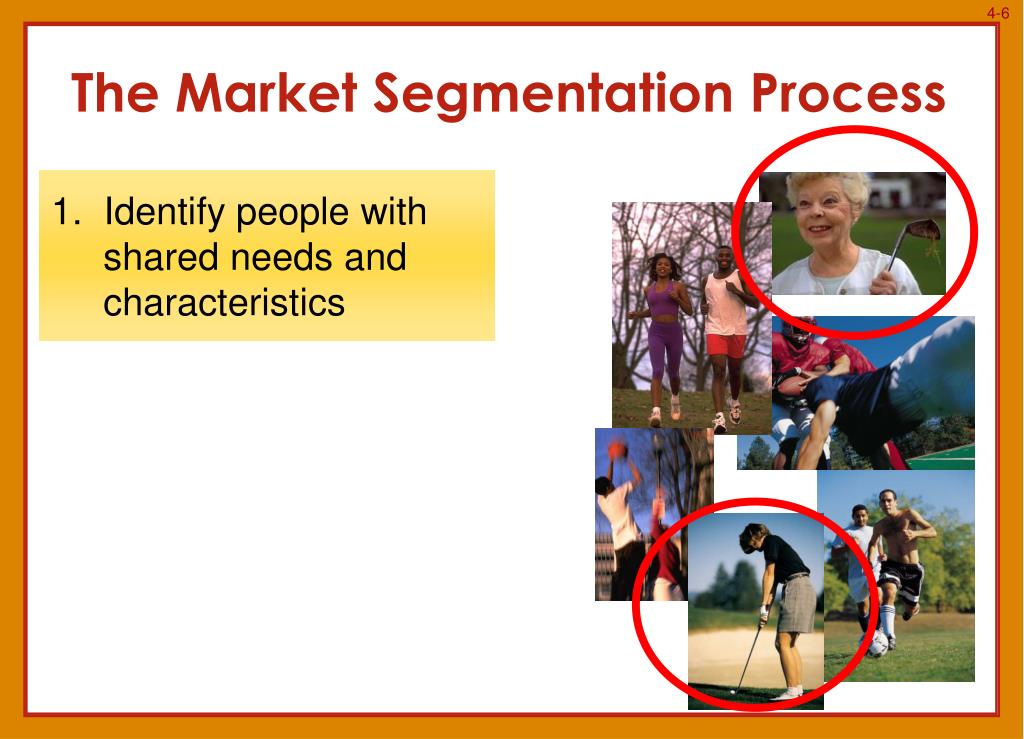 4-6

The Market Segmentation Process

1. Identify people with shared needs and characteristics